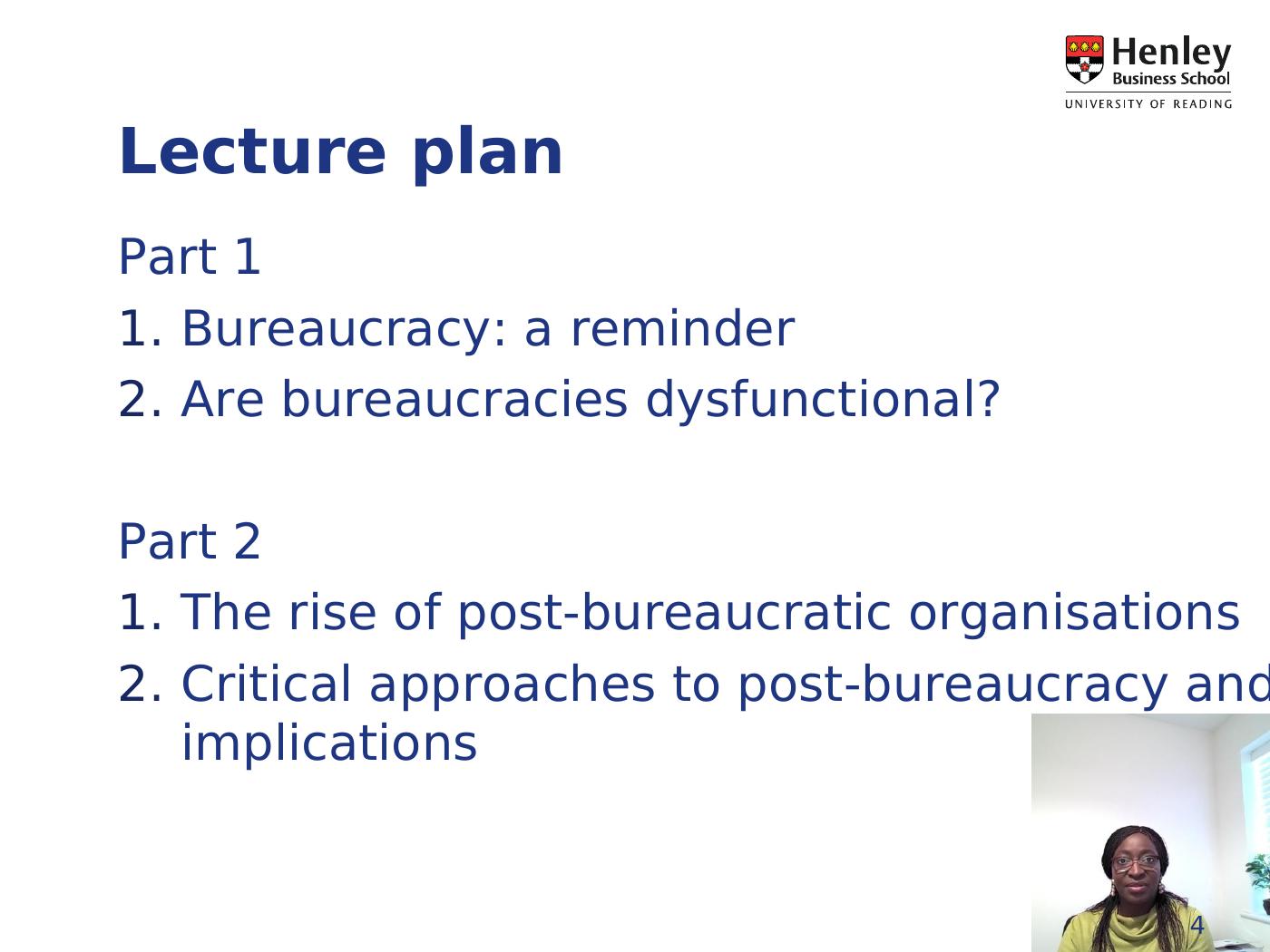 Henley
Business School
UNIVERSITY OF READING

Lecture plan

Part 1
1. Bureaucracy: a reminder
2. Are bureaucracies dysfunctional?

Part 2
1. The rise of post-bureaucratic organisations
2. Critical approaches to post-bureaucracy and implications

4